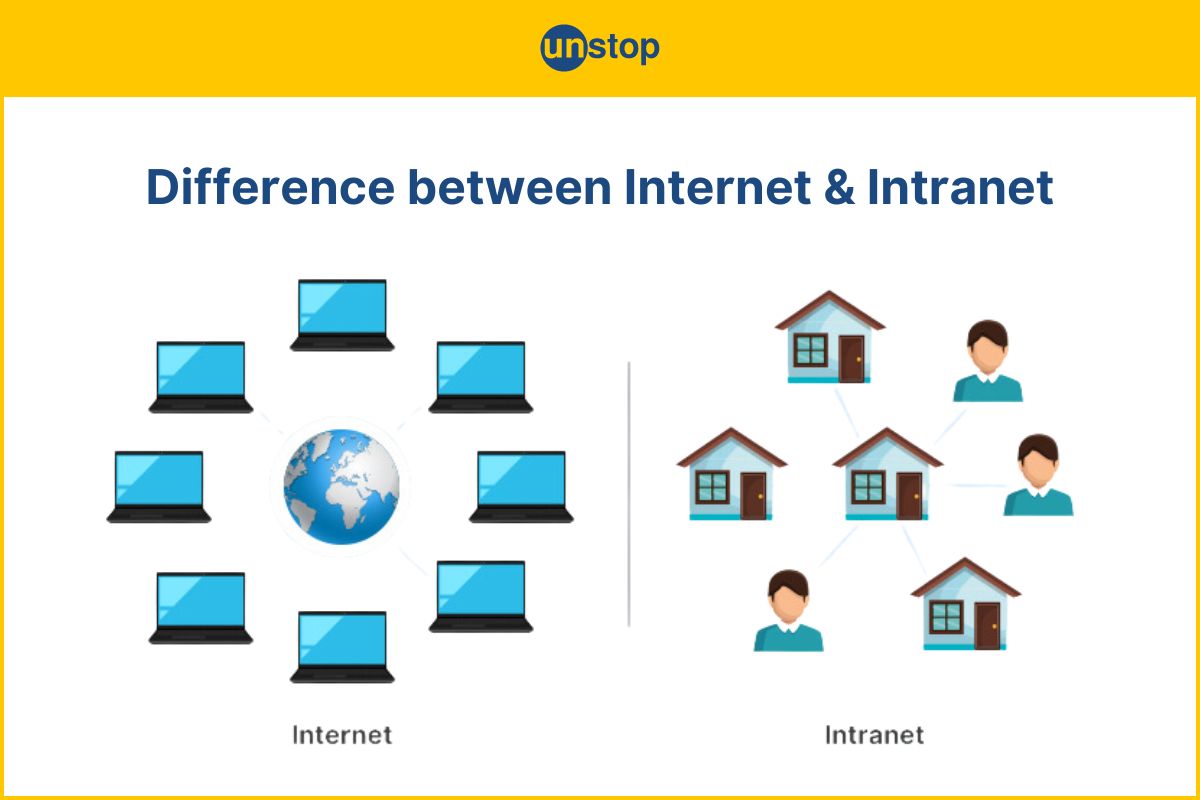 unstop

Difference between Internet & Intranet

Internet

Intranet